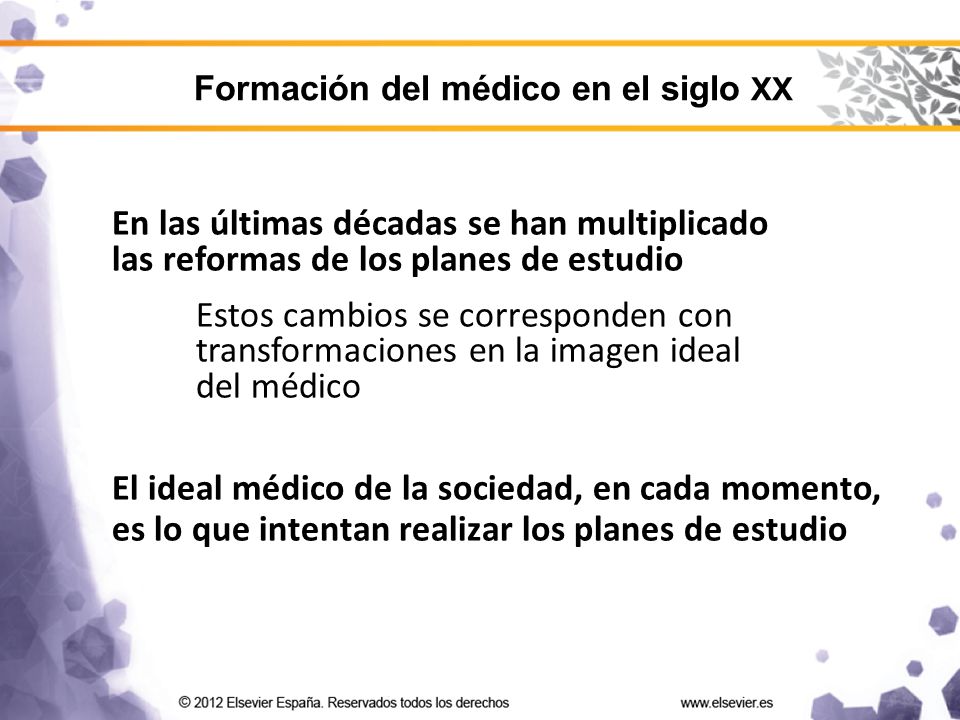 Formación del médico en el siglo XX

En las últimas décadas se han multiplicado las reformas de los planes de estudio

Estos cambios se corresponden con transformaciones en la imagen ideal del médico

El ideal médico de la sociedad, en cada momento, es lo que intentan realizar los planes de estudio

© 2012 Elsevier España. Reservados todos los derechos

www.elsevier.es